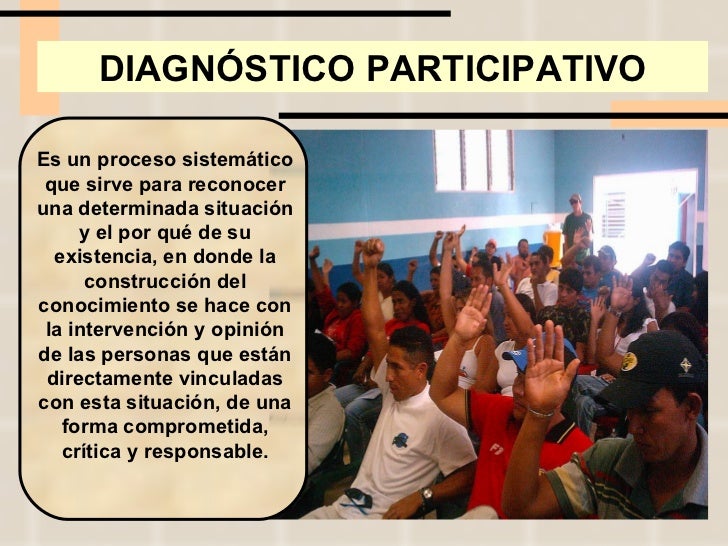 DIAGNÓSTICO PARTICIPATIVO

Es un proceso sistemático que sirve para reconocer una determinada situación y el por qué de su existencia, en donde la construcción del conocimiento se hace con la intervención y opinión de las personas que están directamente vinculadas con esta situación, de una forma comprometida, crítica y responsable.